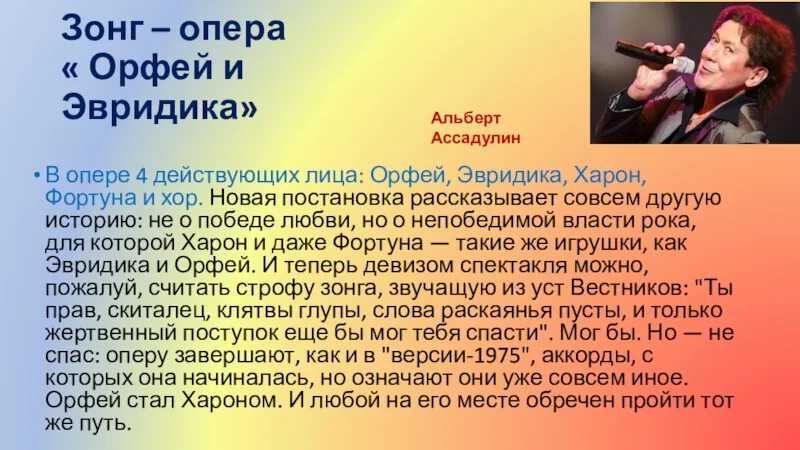 Зонг – опера « Орфей и Эвридика»

Альберт Ассадулин

• В опере 4 действующих лица: Орфей, Эвридика, Харон, Фортуна и хор. Новая постановка рассказывает совсем другую историю: не о победе любви, но о непобедимой власти рока, для которой Харон и даже Фортуна — такие же игрушки, как Эвридика и Орфей. И теперь девизом спектакля можно, пожалуй, считать строфу зонга, звучащую из уст Вестников: "Ты прав, скиталец, клятвы глупы, слова раскаянья пусты, и только жертвенный поступок еще бы мог тебя спасти". Мог бы. Но — не спас: оперу завершают, как и в "версии-1975", аккорды, с которых она начиналась, но означают они уже совсем иное. Орфей стал Хароном. И любой на его месте обречен пройти тот же путь.